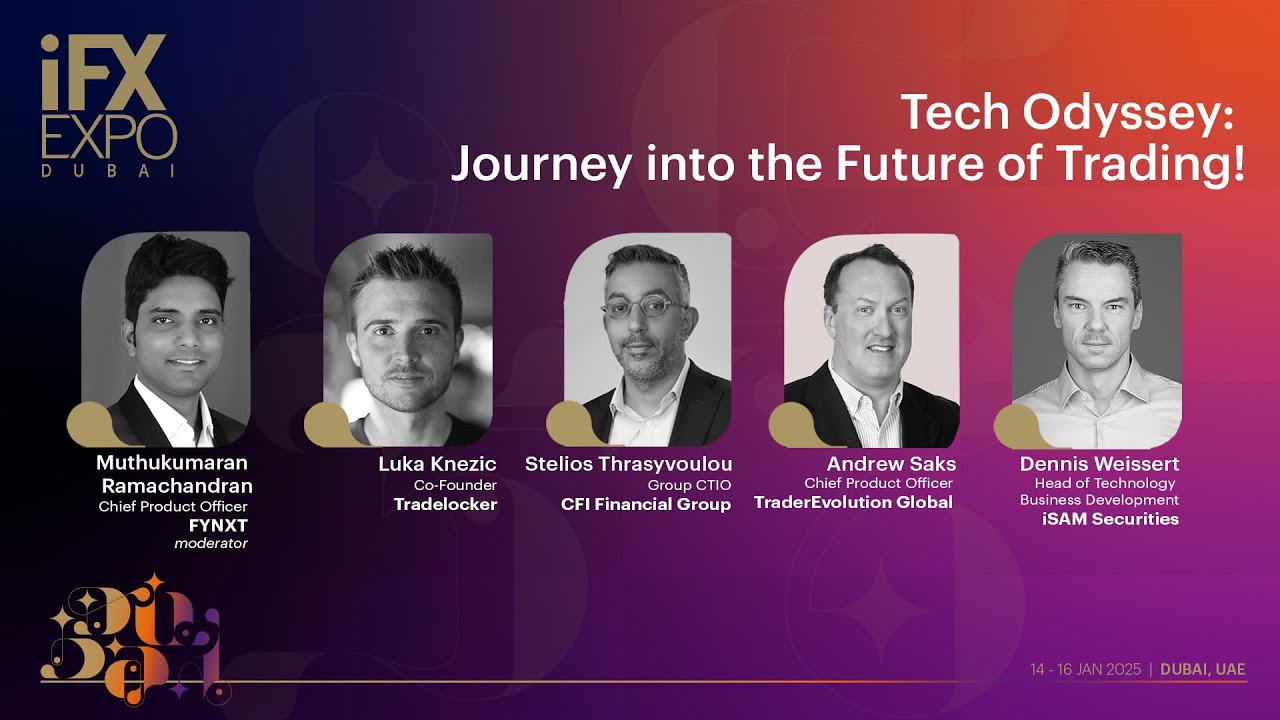 iFX EXPO DUBAI

Tech Odyssey:
Journey into the Future of Trading!

Muthukumaran Ramachandran
Chief Product Officer
FYNXT
moderator

Luka Knezic
Co-Founder
Tradelocker

Stelios Thrasyvoulou
Group CTIO
CFI Financial Group

Andrew Saks
Chief Product Officer
TraderEvolution Global

Dennis Weissert
Head of Technology
Business Development
iSAM Securities

14 - 16 JAN 2025 | DUBAI, UAE